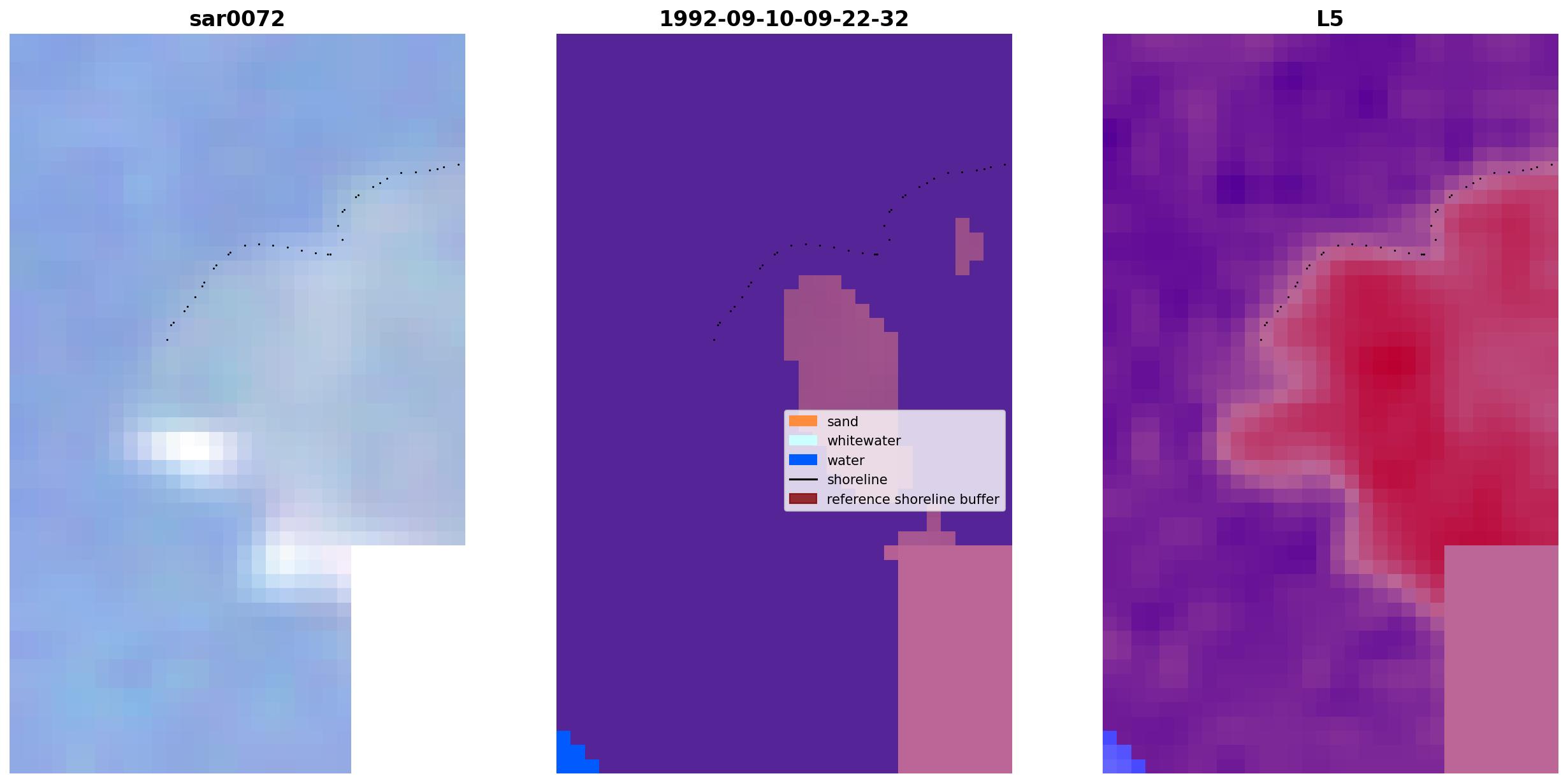 sar0072

1992-09-10-09-22-32

sand
whitewater
water
shoreline
reference shoreline buffer

L5